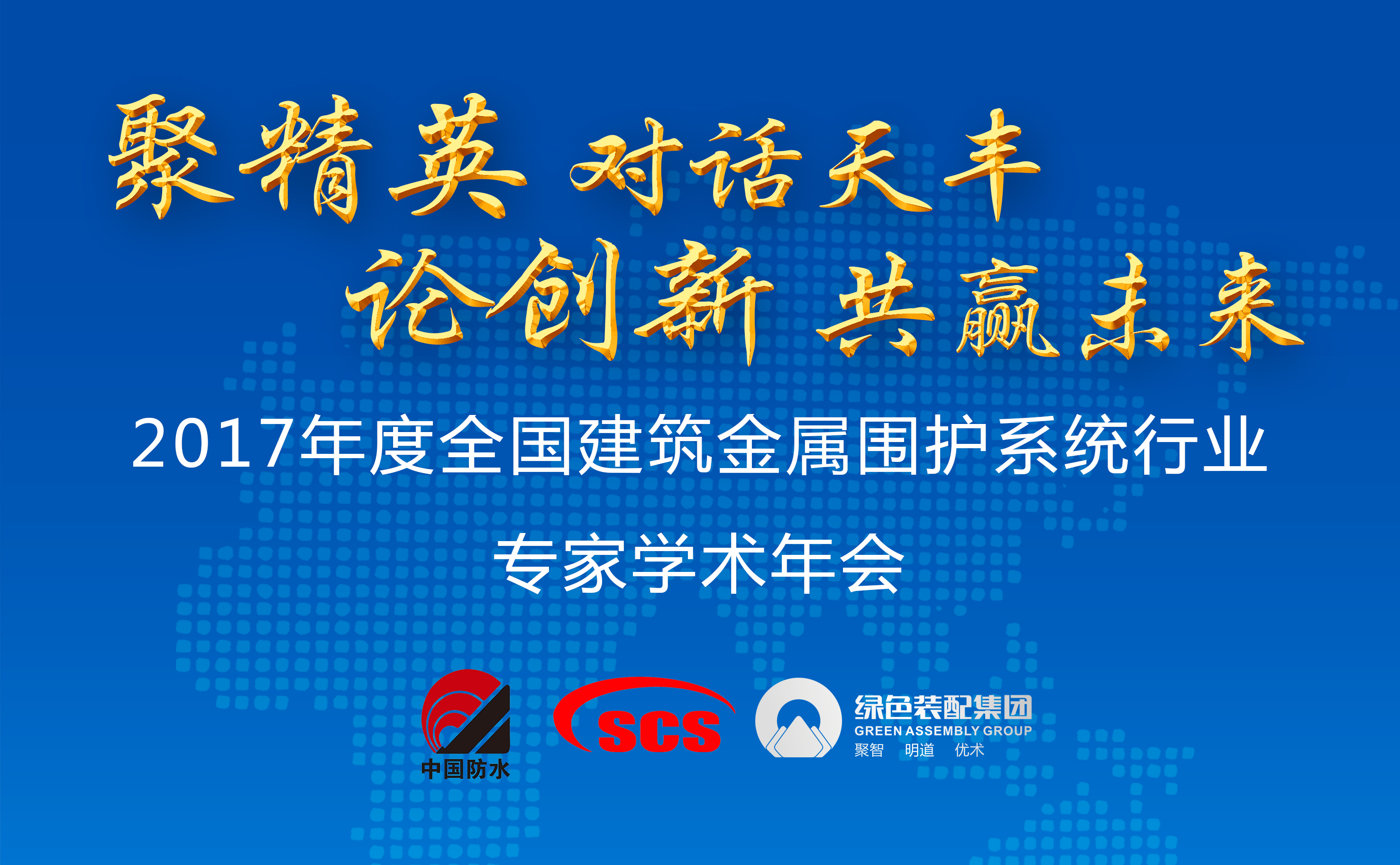 聚精英 对话天丰
论创新 共赢未来

2017年度全国建筑金属围护系统行业

专家学术年会

中国防水

SCS

绿色装配集团
GREEN ASSEMBLY GROUP
聚智 明道 优术